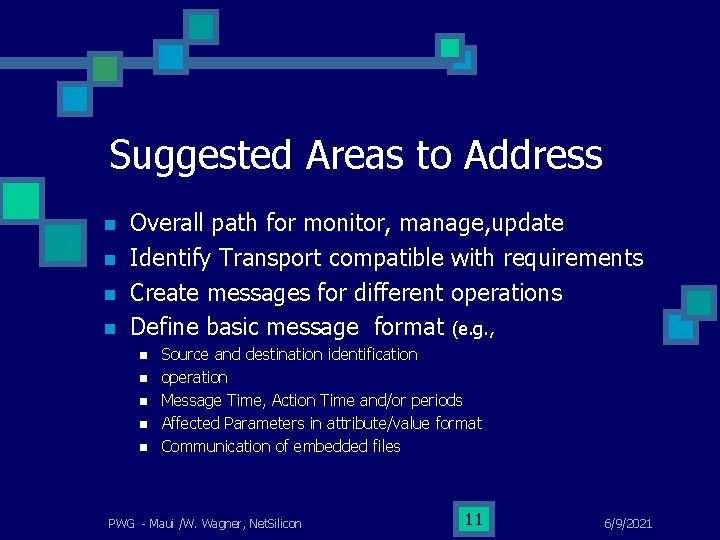 Suggested Areas to Address

- Overall path for monitor, manage,update
- Identify Transport compatible with requirements
- Create messages for different operations
- Define basic message format (e.g.,
  - Source and destination identification
  - operation
  - Message Time, Action Time and/or periods
  - Affected Parameters in attribute/value format
  - Communication of embedded files

PWG - Maui /W. Wagner, NetSilicon

11

6/9/2021